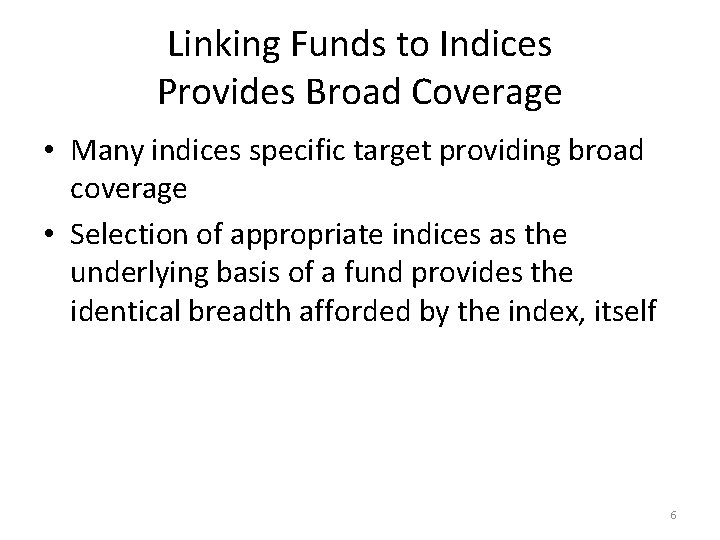 Linking Funds to Indices
Provides Broad Coverage

• Many indices specific target providing broad coverage

• Selection of appropriate indices as the underlying basis of a fund provides the identical breadth afforded by the index, itself

6